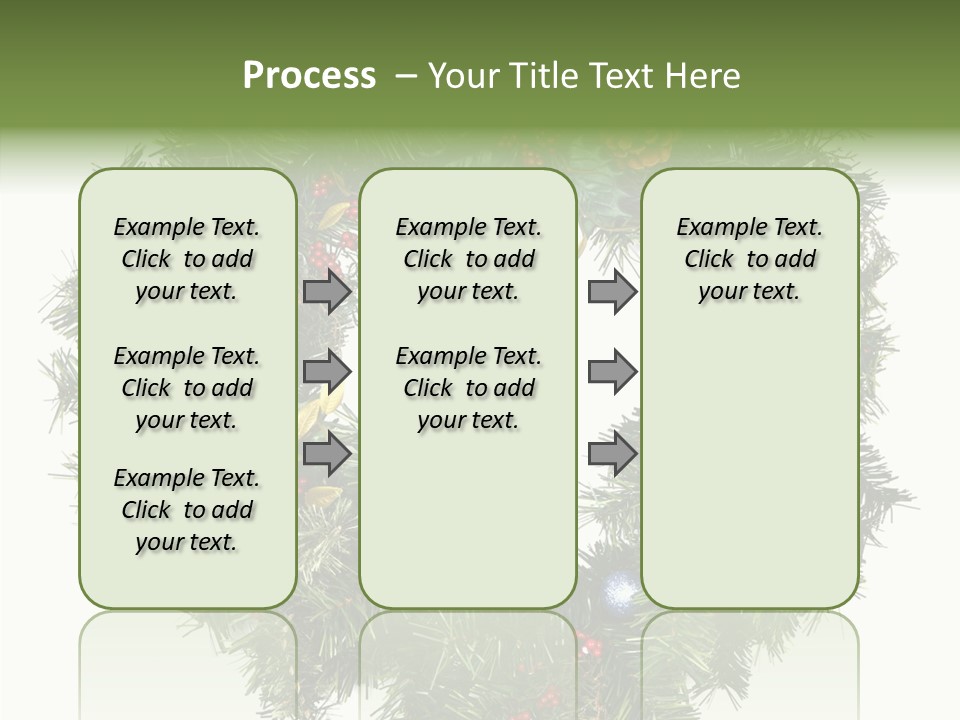 Process – Your Title Text Here

Example Text. Click to add your text.

Example Text. Click to add your text.

Example Text. Click to add your text.

Example Text. Click to add your text.

Example Text. Click to add your text.

Example Text. Click to add your text.